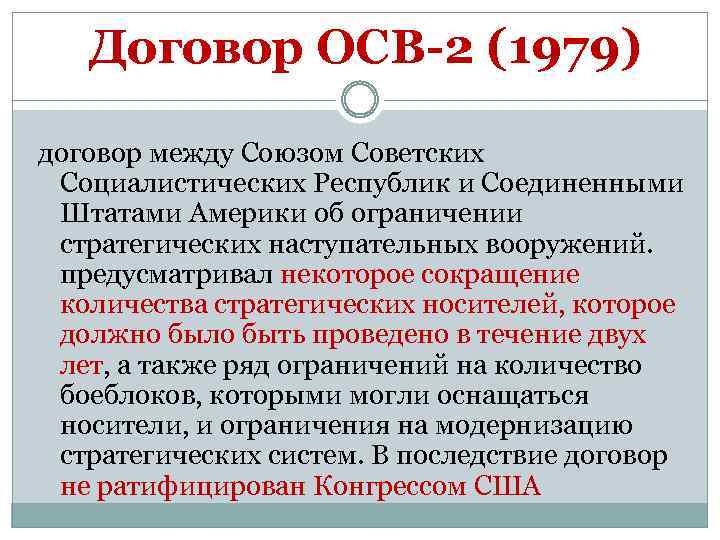 Договор ОСВ-2 (1979)

договор между Союзом Советских Социалистических Республик и Соединенными Штатами Америки об ограничении стратегических наступательных вооружений. предусматривал некоторое сокращение количества стратегических носителей, которое должно было быть проведено в течение двух лет, а также ряд ограничений на количество боеблоков, которыми могли оснащаться носители, и ограничения на модернизацию стратегических систем. В последствие договор не ратифицирован Конгрессом США